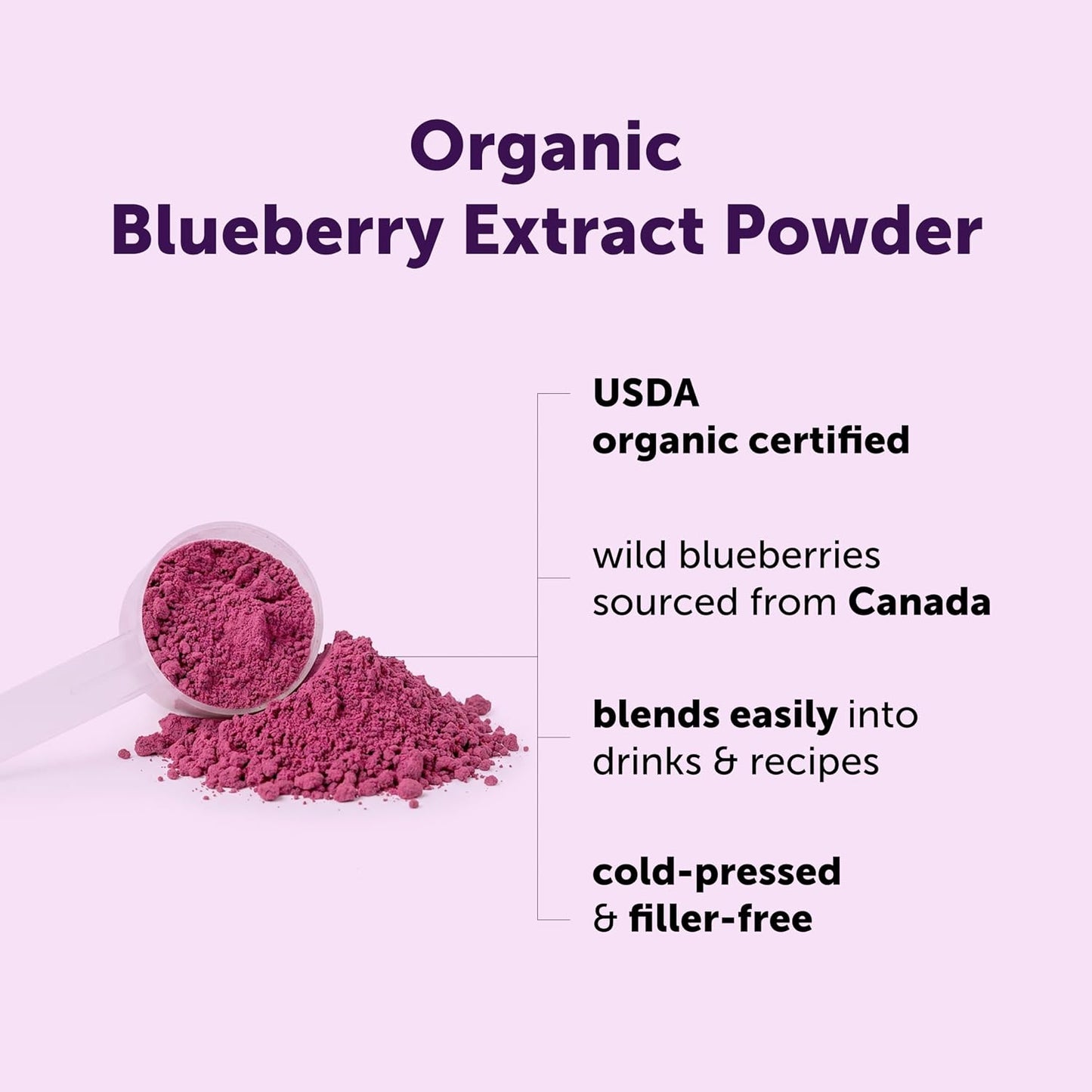 Organic
Blueberry Extract Powder

USDA
organic certified

wild blueberries
sourced from Canada

blends easily into
drinks & recipes

cold-pressed
& filler-free